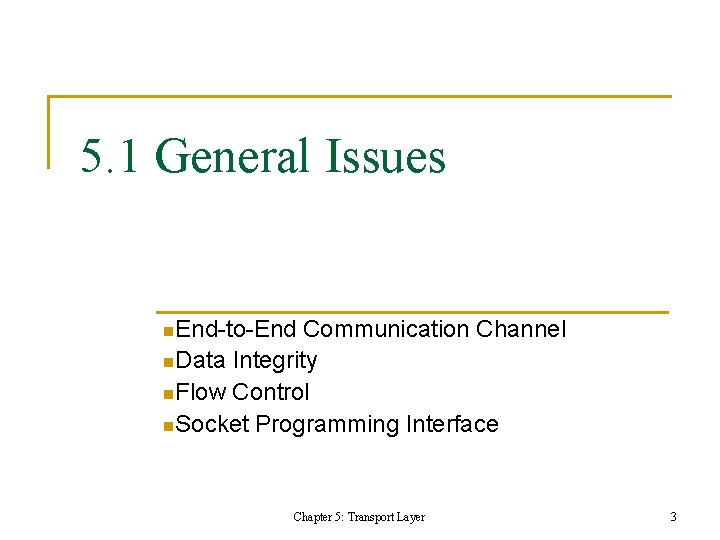 5.1 General Issues

- End-to-End Communication Channel
- Data Integrity
- Flow Control
- Socket Programming Interface

Chapter 5: Transport Layer

3